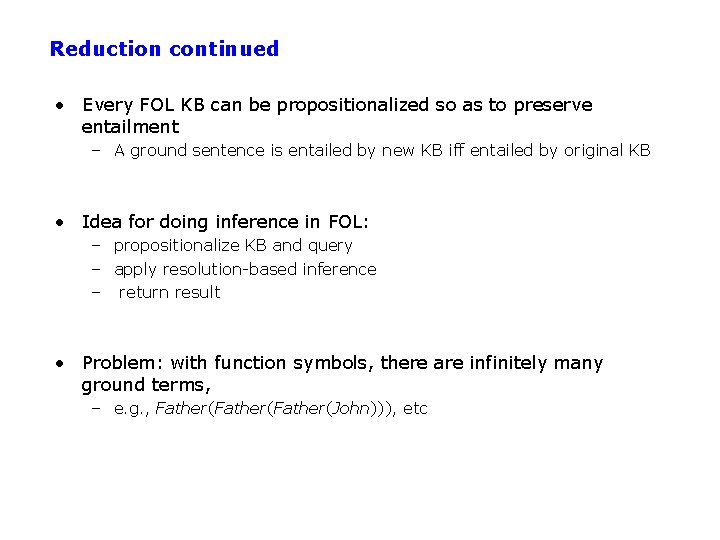 Reduction continued

• Every FOL KB can be propositionalized so as to preserve entailment
– A ground sentence is entailed by new KB iff entailed by original KB

• Idea for doing inference in FOL:
– propositionalize KB and query
– apply resolution-based inference
– return result

• Problem: with function symbols, there are infinitely many ground terms,
– e.g., Father(Father(Father(John))), etc